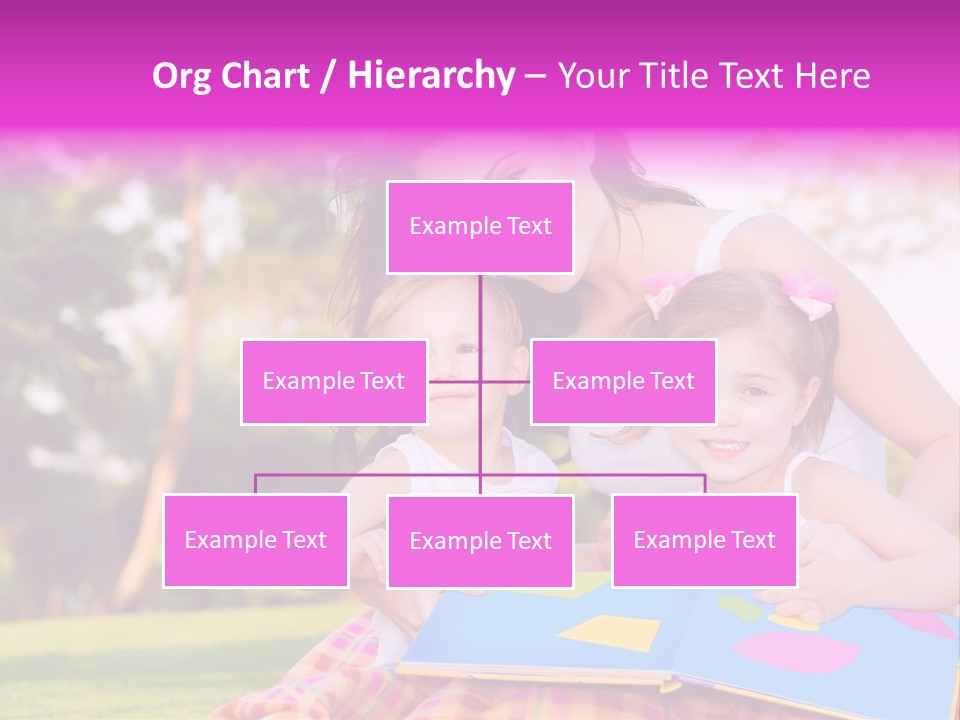 Org Chart / Hierarchy – Your Title Text Here

Example Text

Example Text

Example Text

Example Text

Example Text

Example Text